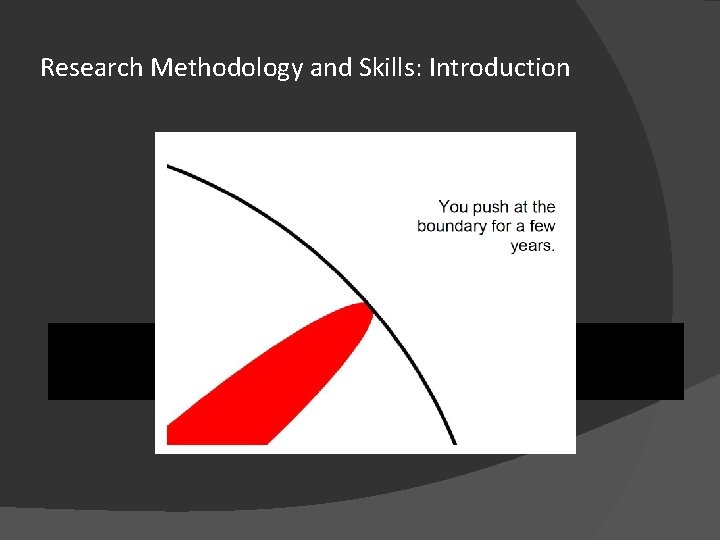 Research Methodology and Skills: Introduction

You push at the boundary for a few years.